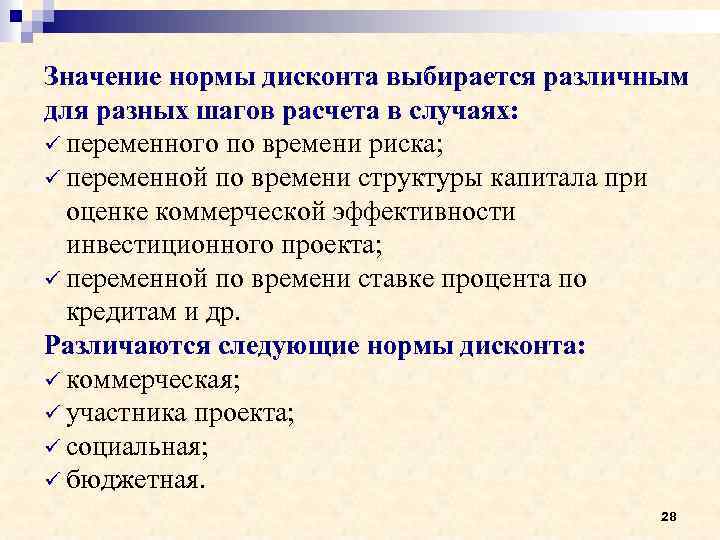 Значение нормы дисконта выбирается различным для разных шагов расчета в случаях:
✓ переменного по времени риска;
✓ переменной по времени структуры капитала при оценке коммерческой эффективности инвестиционного проекта;
✓ переменной по времени ставке процента по кредитам и др.
Различаются следующие нормы дисконта:
✓ коммерческая;
✓ участника проекта;
✓ социальная;
✓ бюджетная.

28